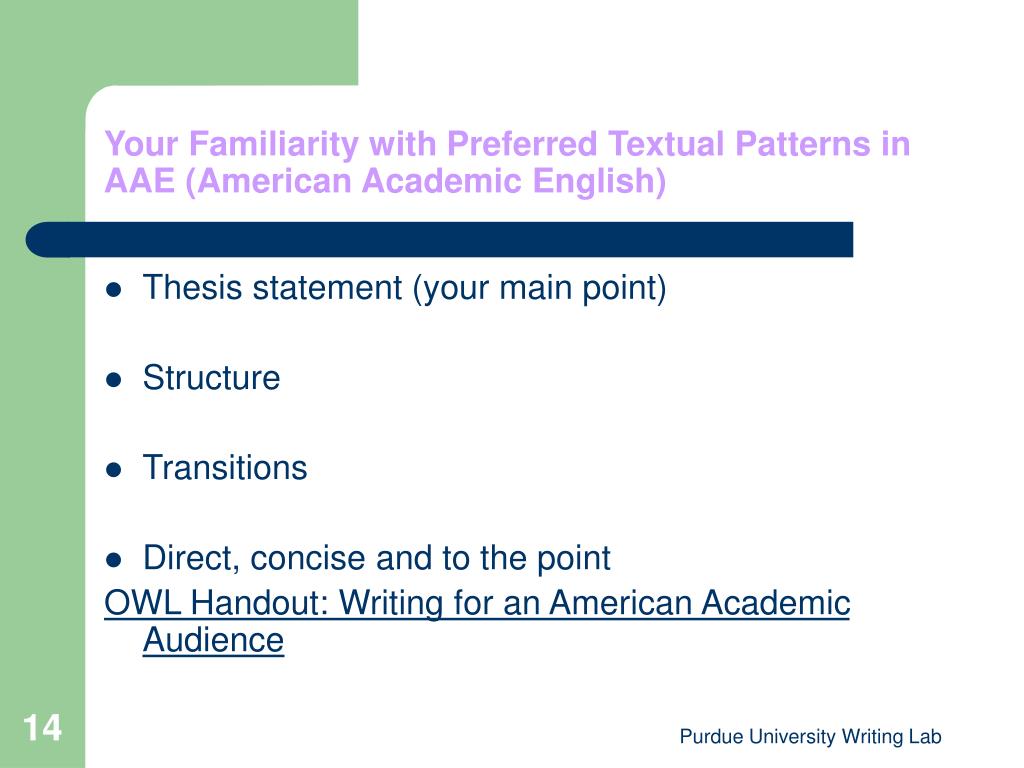 Your Familiarity with Preferred Textual Patterns in AAE (American Academic English)

- Thesis statement (your main point)
- Structure
- Transitions
- Direct, concise and to the point

OWL Handout: Writing for an American Academic Audience

14

Purdue University Writing Lab